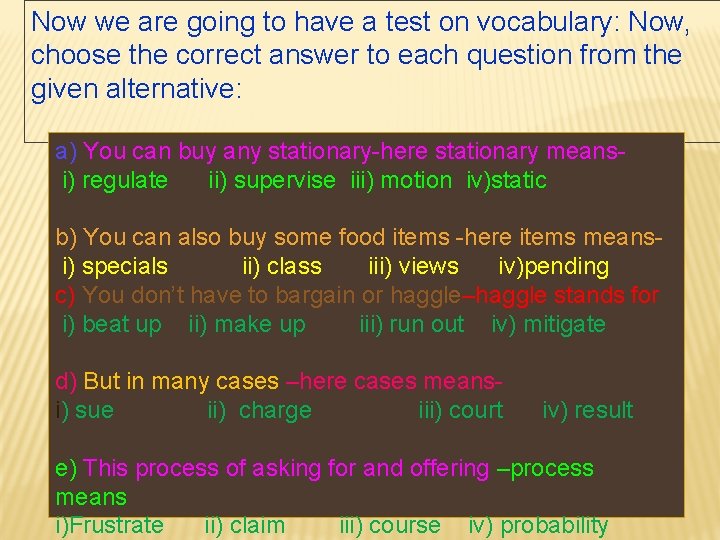 Now we are going to have a test on vocabulary: Now, choose the correct answer to each question from the given alternative:

a) You can buy any stationary-here stationary means-
i) regulate ii) supervise iii) motion iv)static

b) You can also buy some food items -here items means-
i) specials ii) class iii) views iv)pending
c) You don't have to bargain or haggle–haggle stands for
i) beat up ii) make up iii) run out iv) mitigate

d) But in many cases –here cases means-
i) sue ii) charge iii) court iv) result

e) This process of asking for and offering –process means
i)Frustrate ii) claim iii) course iv) probability